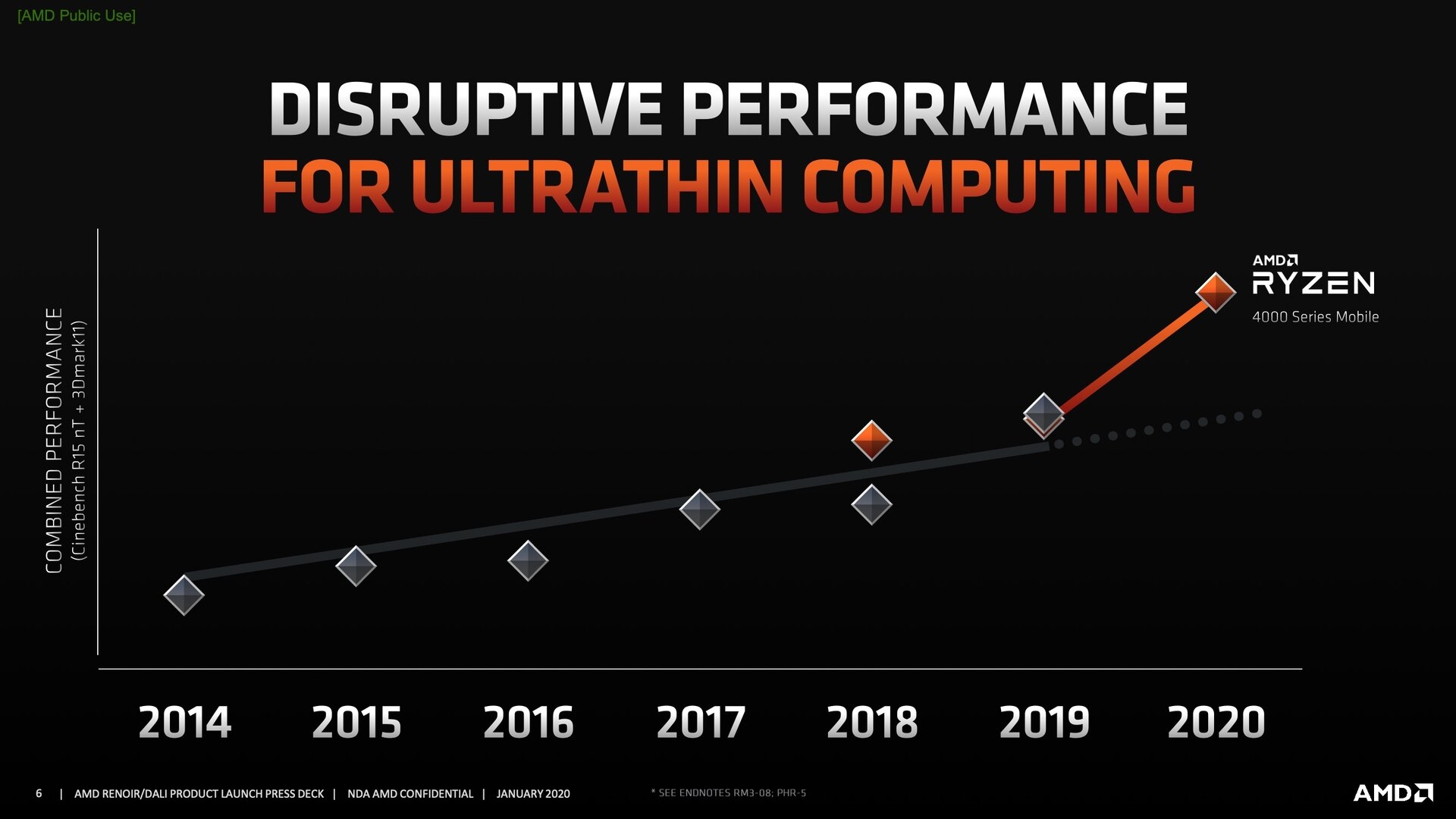 [AMD Public Use]

DISRUPTIVE PERFORMANCE
FOR ULTRATHIN COMPUTING

COMBINED PERFORMANCE
(Cinebench R15 nT + 3Dmark11)

AMD
RYZEN
4000 Series Mobile

2014
2015
2016
2017
2018
2019
2020

6 | AMD RENOIR/DALI PRODUCT LAUNCH PRESS DECK | NDA AMD CONFIDENTIAL | JANUARY 2020

* SEE ENDNOTES RM3-08; PHR-5

AMD